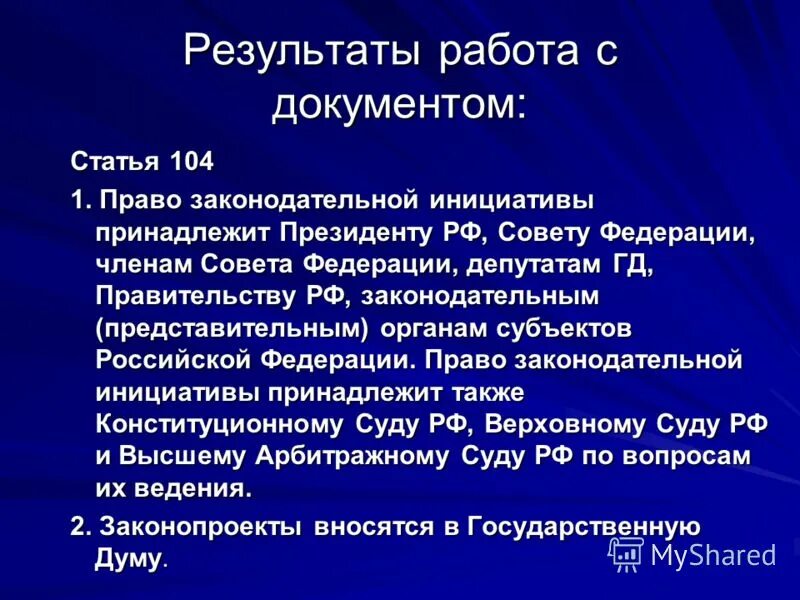 Результаты работа с документом:

Статья 104

1. Право законодательной инициативы принадлежит Президенту РФ, Совету Федерации, членам Совета Федерации, депутатам ГД, Правительству РФ, законодательным (представительным) органам субъектов Российской Федерации. Право законодательной инициативы принадлежит также Конституционному Суду РФ, Верховному Суду РФ и Высшему Арбитражному Суду РФ по вопросам их ведения.

2. Законопроекты вносятся в Государственную Думу.

MyShared